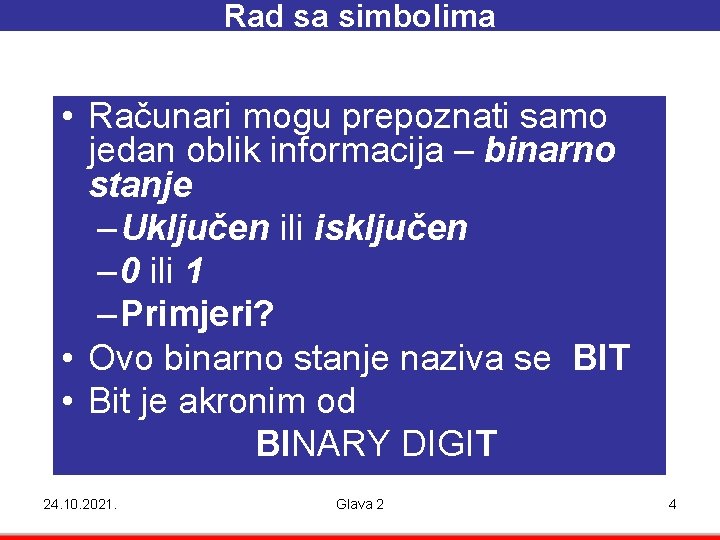 Rad sa simbolima

• Računari mogu prepoznati samo jedan oblik informacija – binarno stanje
– Uključen ili isključen
– 0 ili 1
– Primjeri?
• Ovo binarno stanje naziva se BIT
• Bit je akronim od
BINARY DIGIT

24.10.2021.

Glava 2

4